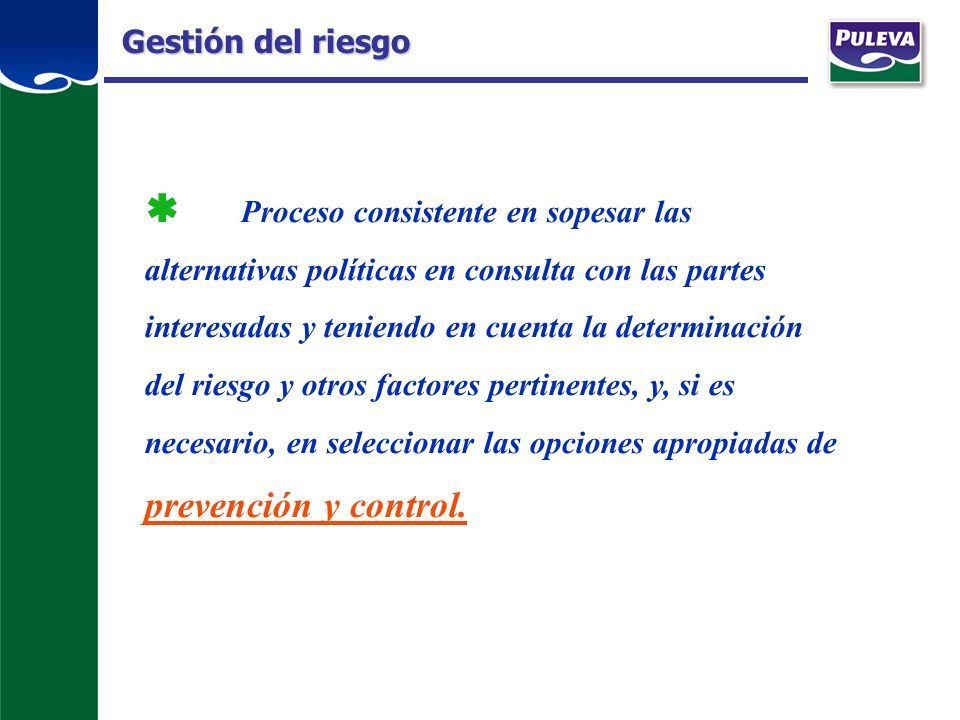 Gestión del riesgo

PULEVA

✱ Proceso consistente en sopesar las alternativas políticas en consulta con las partes interesadas y teniendo en cuenta la determinación del riesgo y otros factores pertinentes, y, si es necesario, en seleccionar las opciones apropiadas de prevención y control.